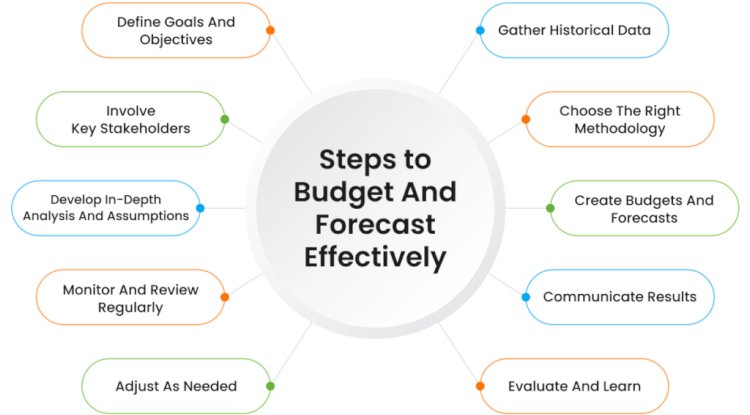 Steps to Budget And Forecast Effectively

Define Goals And Objectives

Involve Key Stakeholders

Develop In-Depth Analysis And Assumptions

Monitor And Review Regularly

Adjust As Needed

Gather Historical Data

Choose The Right Methodology

Create Budgets And Forecasts

Communicate Results

Evaluate And Learn